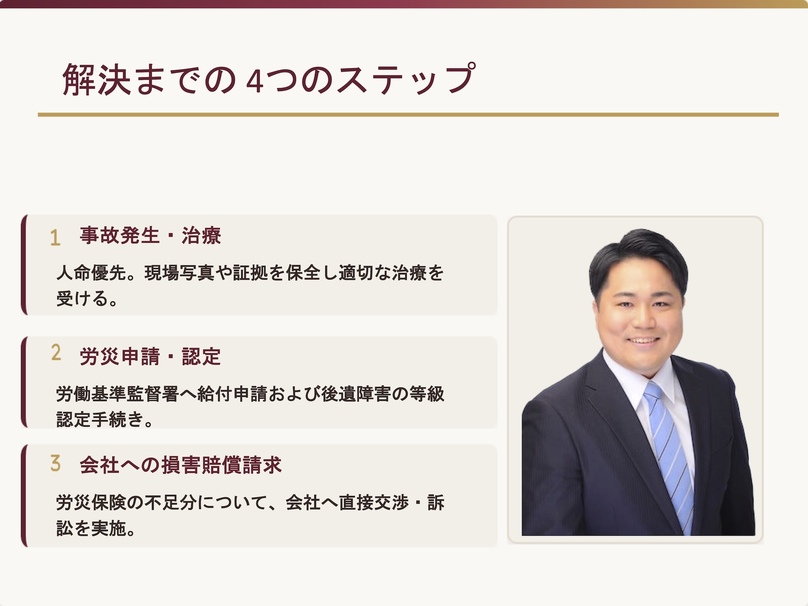 解決までの 4つのステップ

1 事故発生・治療

人命優先。現場写真や証拠を保全し適切な治療を受ける。

2 労災申請・認定

労働基準監督署へ給付申請および後遺障害の等級認定手続き。

3 会社への損害賠償請求

労災保険の不足分について、会社へ直接交渉・訴訟を実施。